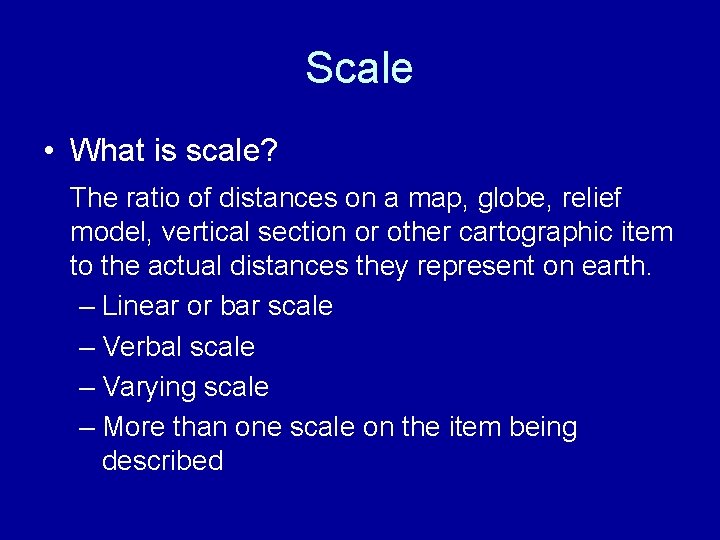 Scale

• What is scale?

The ratio of distances on a map, globe, relief model, vertical section or other cartographic item to the actual distances they represent on earth.

– Linear or bar scale
– Verbal scale
– Varying scale
– More than one scale on the item being described